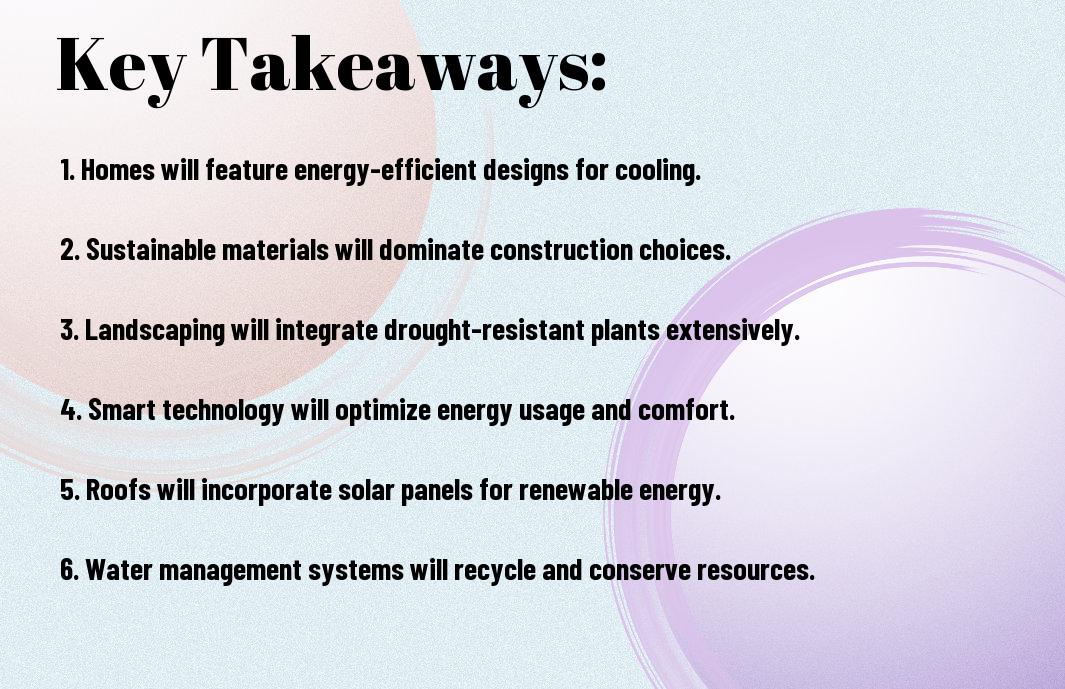 Key Takeaways:

1. Homes will feature energy-efficient designs for cooling.

2. Sustainable materials will dominate construction choices.

3. Landscaping will integrate drought-resistant plants extensively.

4. Smart technology will optimize energy usage and comfort.

5. Roofs will incorporate solar panels for renewable energy.

6. Water management systems will recycle and conserve resources.